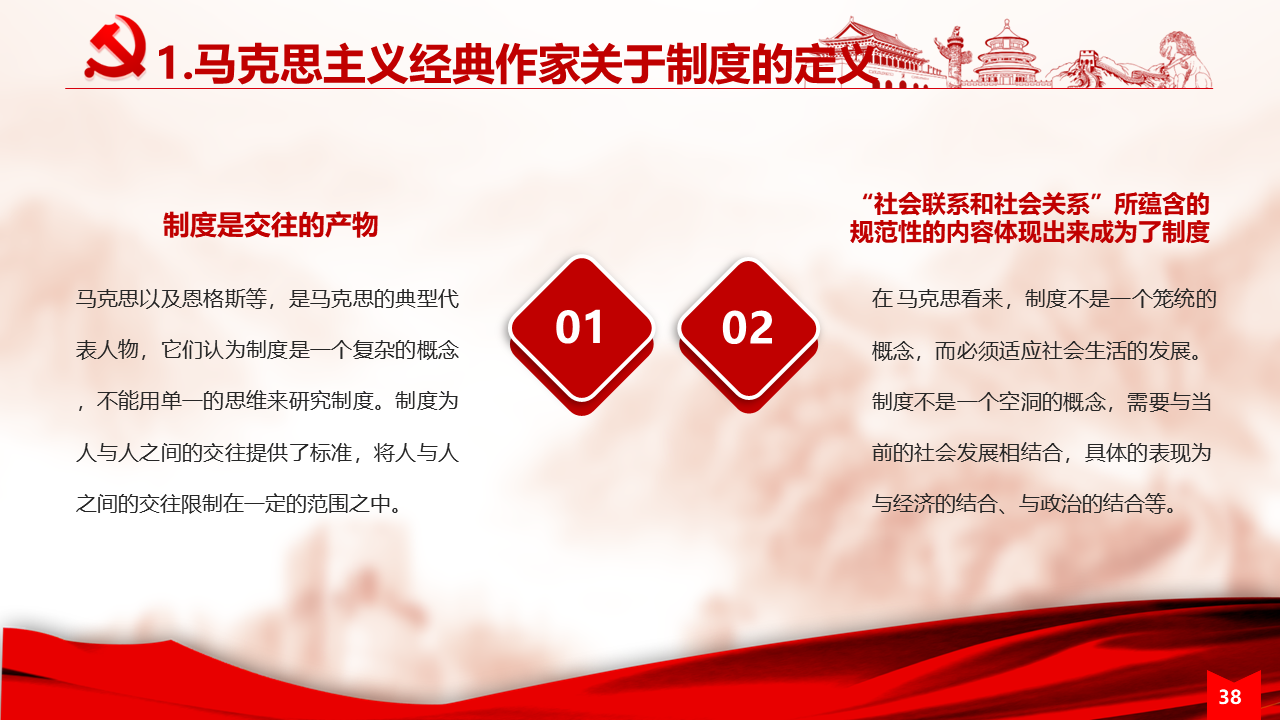 1.马克思主义经典作家关于制度的定义

制度是交往的产物

马克思以及恩格斯等，是马克思的典型代表人物，它们认为制度是一个复杂的概念，不能用单一的思维来研究制度。制度为人与人之间的交往提供了标准，将人与人之间的交往限制在一定的范围之中。

01

02

“社会联系和社会关系”所蕴含的规范性的内容体现出来成为了制度

在马克思看来，制度不是一个笼统的概念，而必须适应社会生活的发展。制度不是一个空洞的概念，需要与当前的社会发展相结合，具体的表现为与经济的结合、与政治的结合等。

38